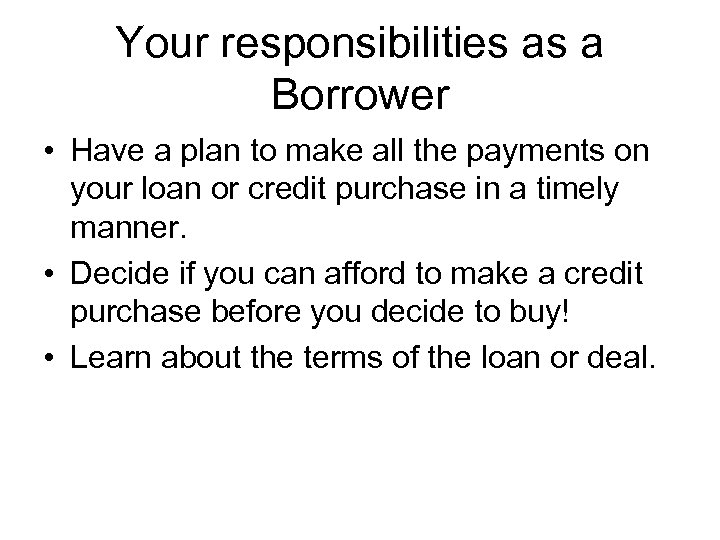 Your responsibilities as a Borrower

• Have a plan to make all the payments on your loan or credit purchase in a timely manner.
• Decide if you can afford to make a credit purchase before you decide to buy!
• Learn about the terms of the loan or deal.